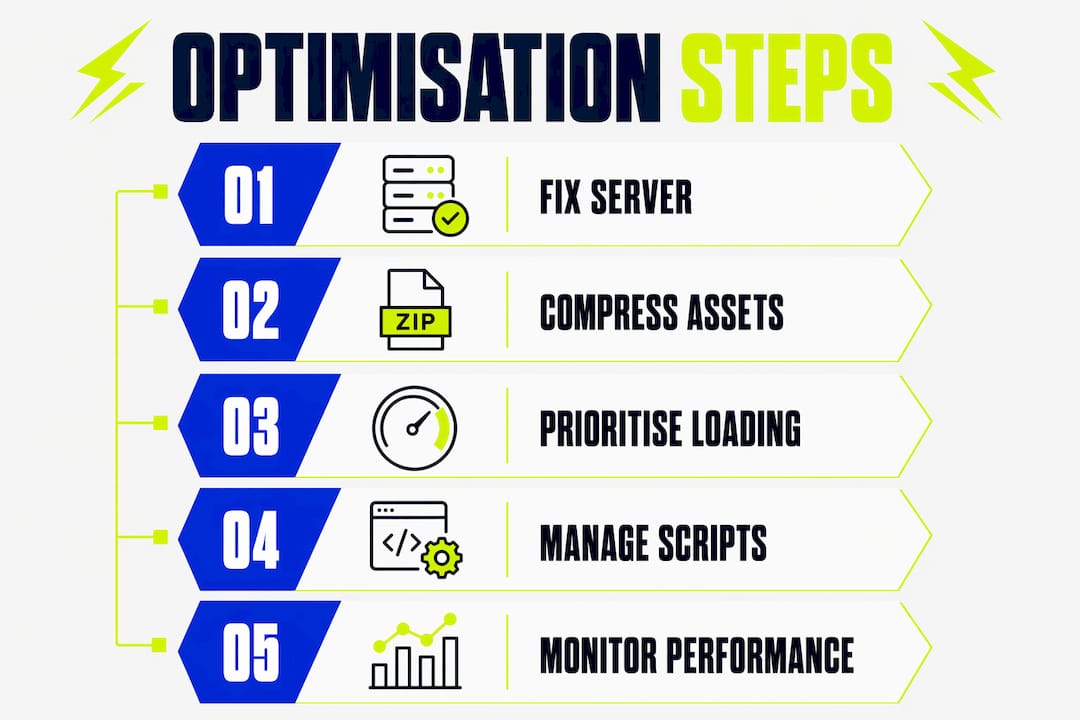 OPTIMISATION STEPS

01 FIX SERVER

02 ZIP COMPRESS ASSETS

03 PRIORITISE LOADING

04 </> MANAGE SCRIPTS

05 MONITOR PERFORMANCE